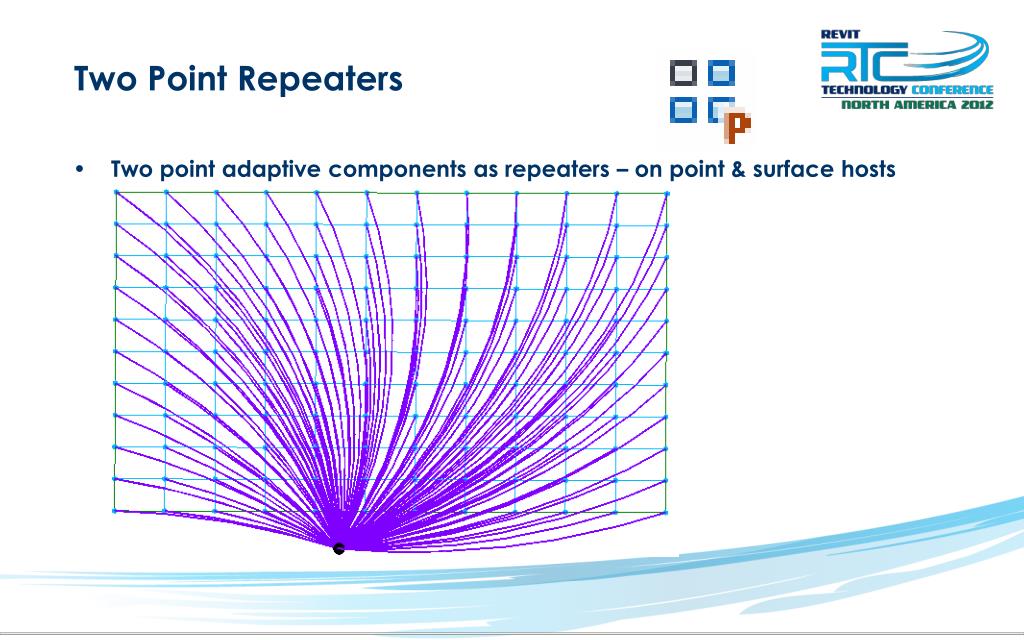 Two Point Repeaters

REVIT
RTC
TECHNOLOGY CONFERENCE
NORTH AMERICA 2012

• Two point adaptive components as repeaters – on point & surface hosts